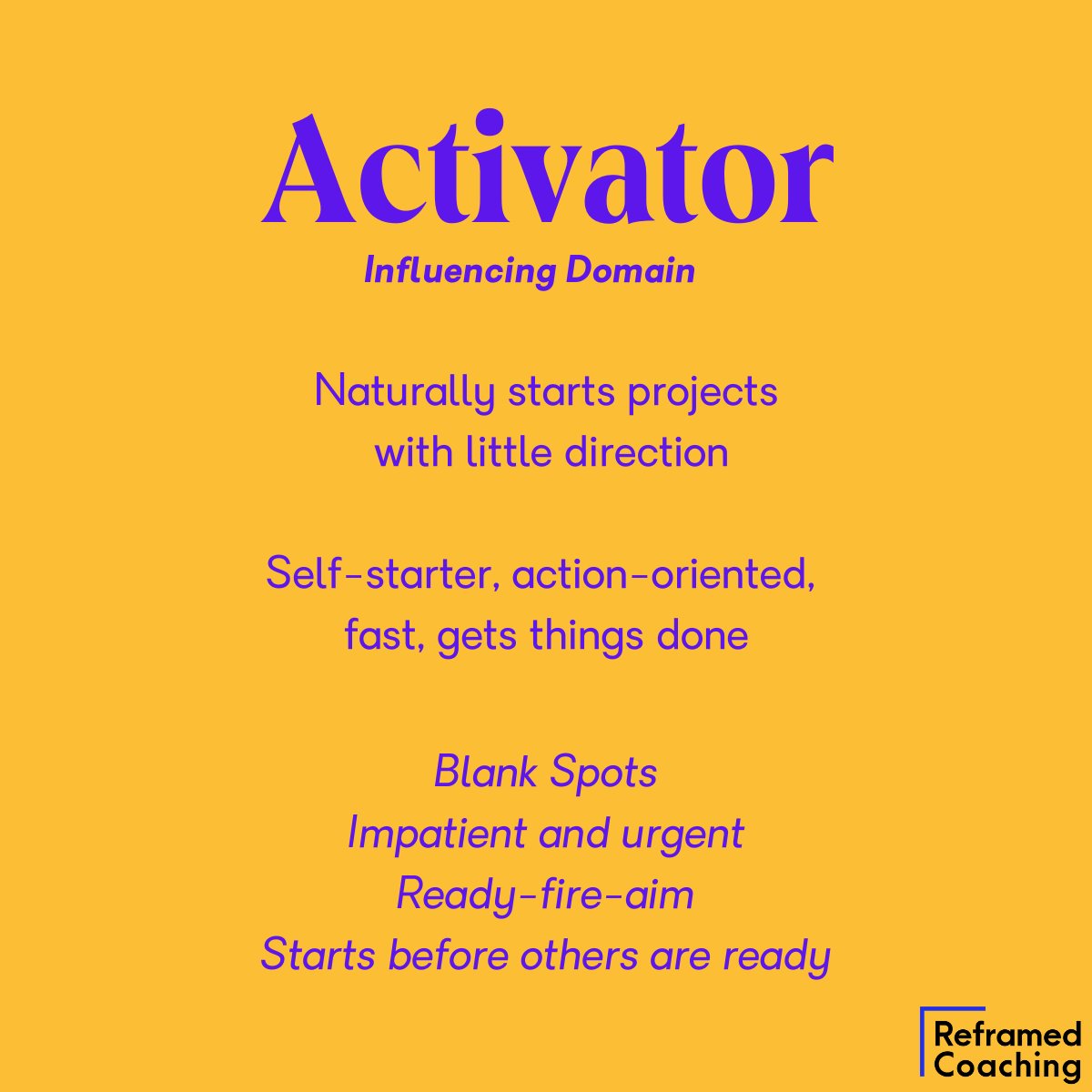 Activator

Influencing Domain

Naturally starts projects with little direction

Self-starter, action-oriented, fast, gets things done

Blank Spots
Impatient and urgent
Ready-fire-aim
Starts before others are ready

Reframed Coaching